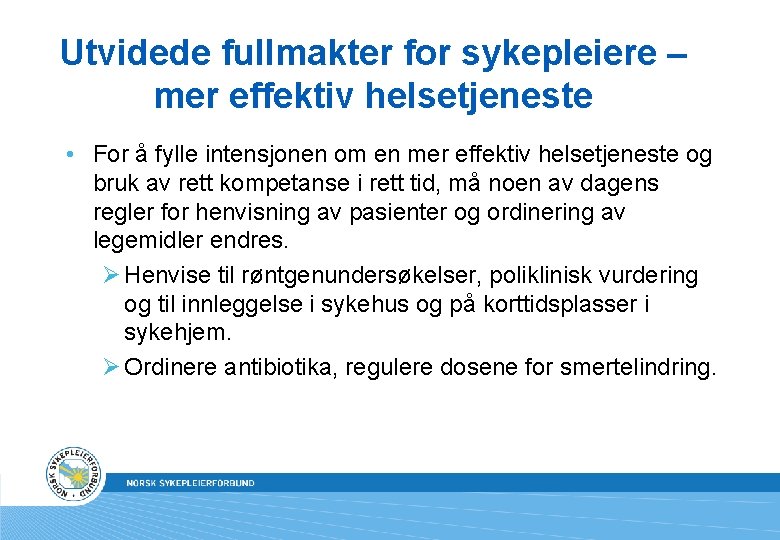 Utvidede fullmakter for sykepleiere – mer effektiv helsetjeneste

• For å fylle intensjonen om en mer effektiv helsetjeneste og bruk av rett kompetanse i rett tid, må noen av dagens regler for henvisning av pasienter og ordinering av legemidler endres.

➢ Henvise til røntgenundersøkelser, poliklinisk vurdering og til innleggelse i sykehus og på korttidsplasser i sykehjem.

➢ Ordinere antibiotika, regulere dosene for smertelindring.

NORSK SYKEPLEIERFORBUND

NORSK SYKEPLEIERFORBUND